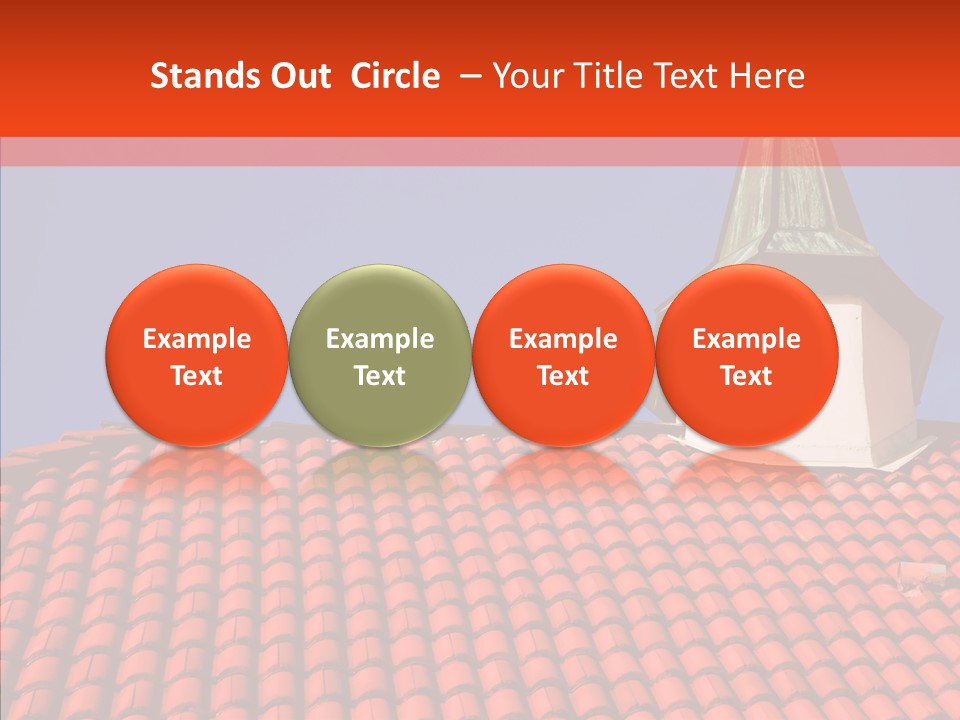 Stands Out Circle – Your Title Text Here

Example Text

Example Text

Example Text

Example Text